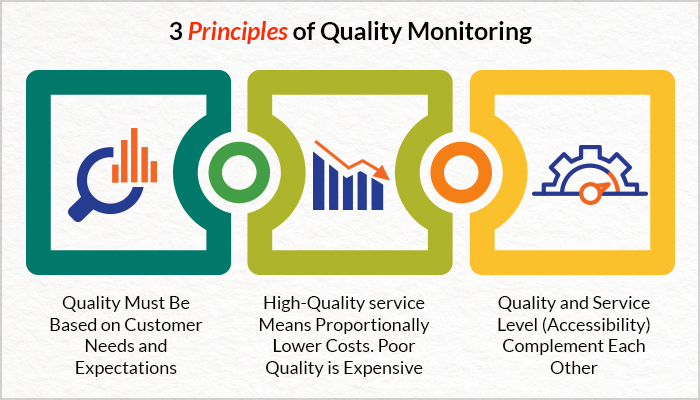 3 Principles of Quality Monitoring

Quality Must Be Based on Customer Needs and Expectations

High-Quality service Means Proportionally Lower Costs. Poor Quality is Expensive

Quality and Service Level (Accessibility) Complement Each Other